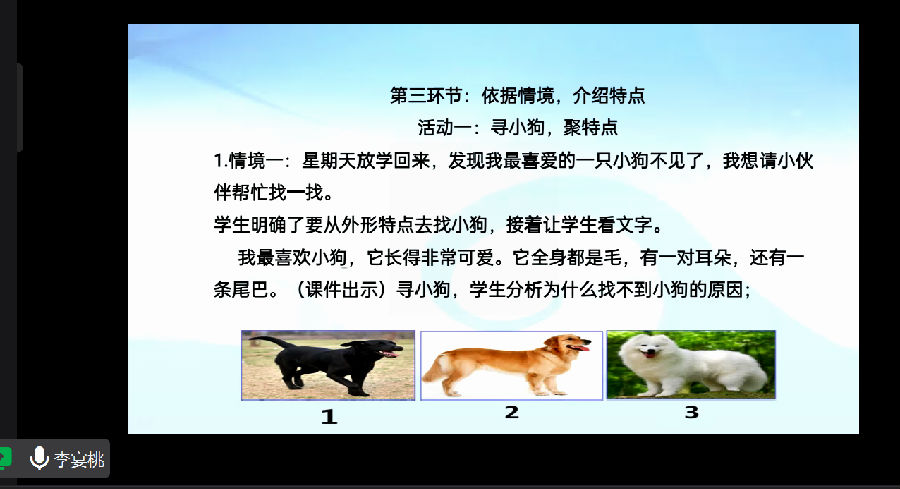 第三环节：依据情境，介绍特点
活动一：寻小狗，聚特点

1.情境一：星期天放学回来，发现我最喜爱的一只小狗不见了，我想请小伙伴帮忙找一找。

学生明确了要从外形特点去找小狗，接着让学生看文字。

我最喜欢小狗，它长得非常可爱。它全身都是毛，有一对耳朵，还有一条尾巴。（课件出示）寻小狗，学生分析为什么找不到小狗的原因；

1

2

3

李宴桃